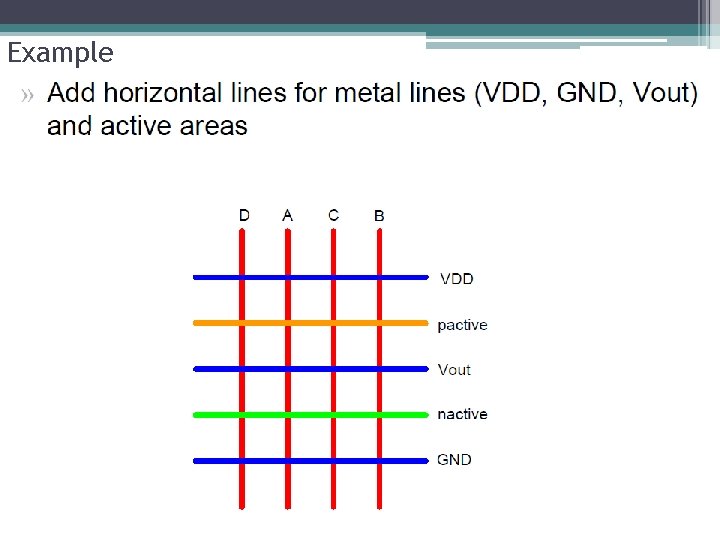 Example

» Add horizontal lines for metal lines (VDD, GND, Vout) and active areas

D A C B

VDD

pactive

Vout

nactive

GND